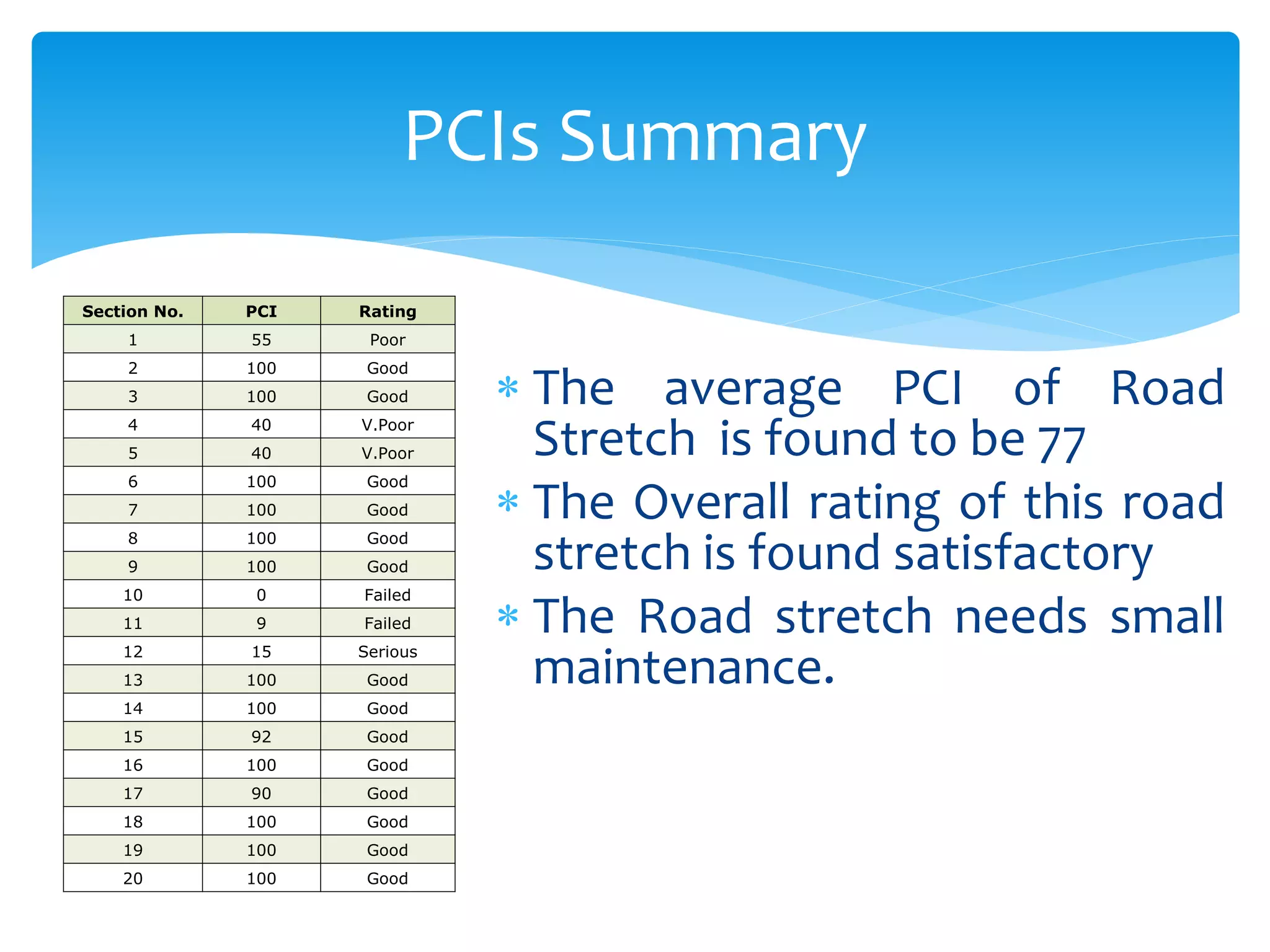 PCIs Summary

| Section No. | PCI | Rating |
|---|---|---|
| 1 | 55 | Poor |
| 2 | 100 | Good |
| 3 | 100 | Good |
| 4 | 40 | V.Poor |
| 5 | 40 | V.Poor |
| 6 | 100 | Good |
| 7 | 100 | Good |
| 8 | 100 | Good |
| 9 | 100 | Good |
| 10 | 0 | Failed |
| 11 | 9 | Failed |
| 12 | 15 | Serious |
| 13 | 100 | Good |
| 14 | 100 | Good |
| 15 | 92 | Good |
| 16 | 100 | Good |
| 17 | 90 | Good |
| 18 | 100 | Good |
| 19 | 100 | Good |
| 20 | 100 | Good |

* The average PCI of Road Stretch is found to be 77
* The Overall rating of this road stretch is found satisfactory
* The Road stretch needs small maintenance.